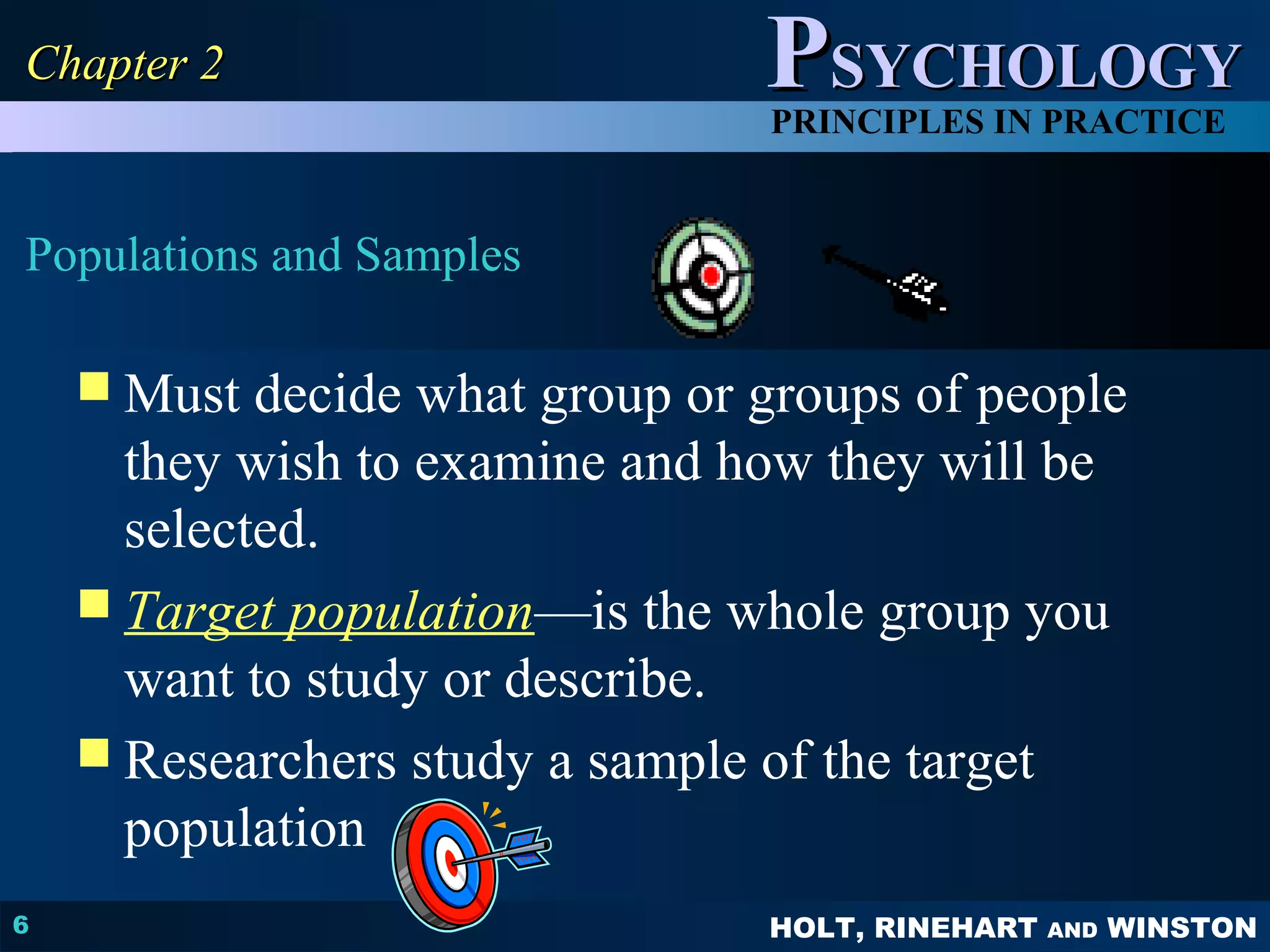 Chapter 2

PSYCHOLOGY

PRINCIPLES IN PRACTICE

Populations and Samples

Must decide what group or groups of people they wish to examine and how they will be selected.

Target population—is the whole group you want to study or describe.

Researchers study a sample of the target population

6

HOLT, RINEHART AND WINSTON